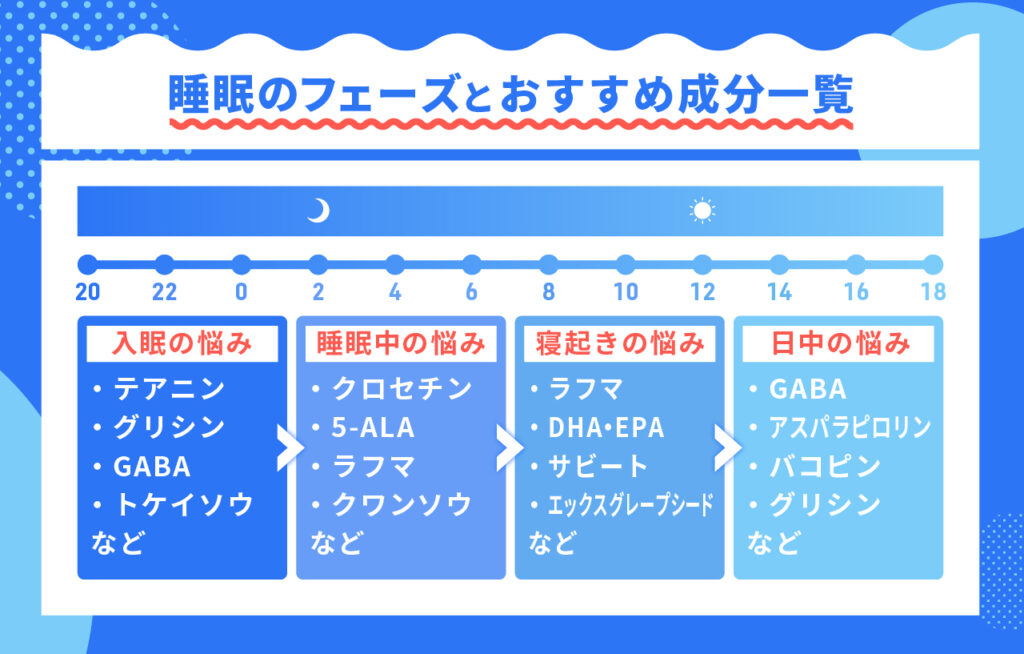 睡眠のフェーズとおすすめ成分一覧

20 22 0 2 4 6 8 10 12 14 16 18

入眠の悩み
・テアニン
・グリシン
・GABA
・トケイソウ
など

睡眠中の悩み
・クロセチン
・5-ALA
・ラフマ
・クワンソウ
など

寝起きの悩み
・ラフマ
・DHA・EPA
・サビート
・エックスグレープシード
など

日中の悩み
・GABA
・アスパラピロリン
・バコピン
・グリシン
など